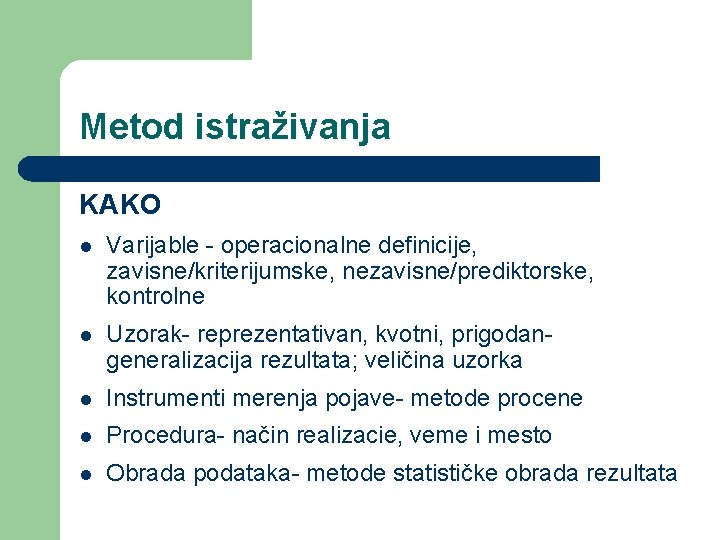 Metod istraživanja

KAKO

- Varijable - operacionalne definicije, zavisne/kriterijumske, nezavisne/prediktorske, kontrolne
- Uzorak- reprezentativan, kvotni, prigodan- generalizacija rezultata; veličina uzorka
- Instrumenti merenja pojave- metode procene
- Procedura- način realizacie, veme i mesto
- Obrada podataka- metode statističke obrada rezultata